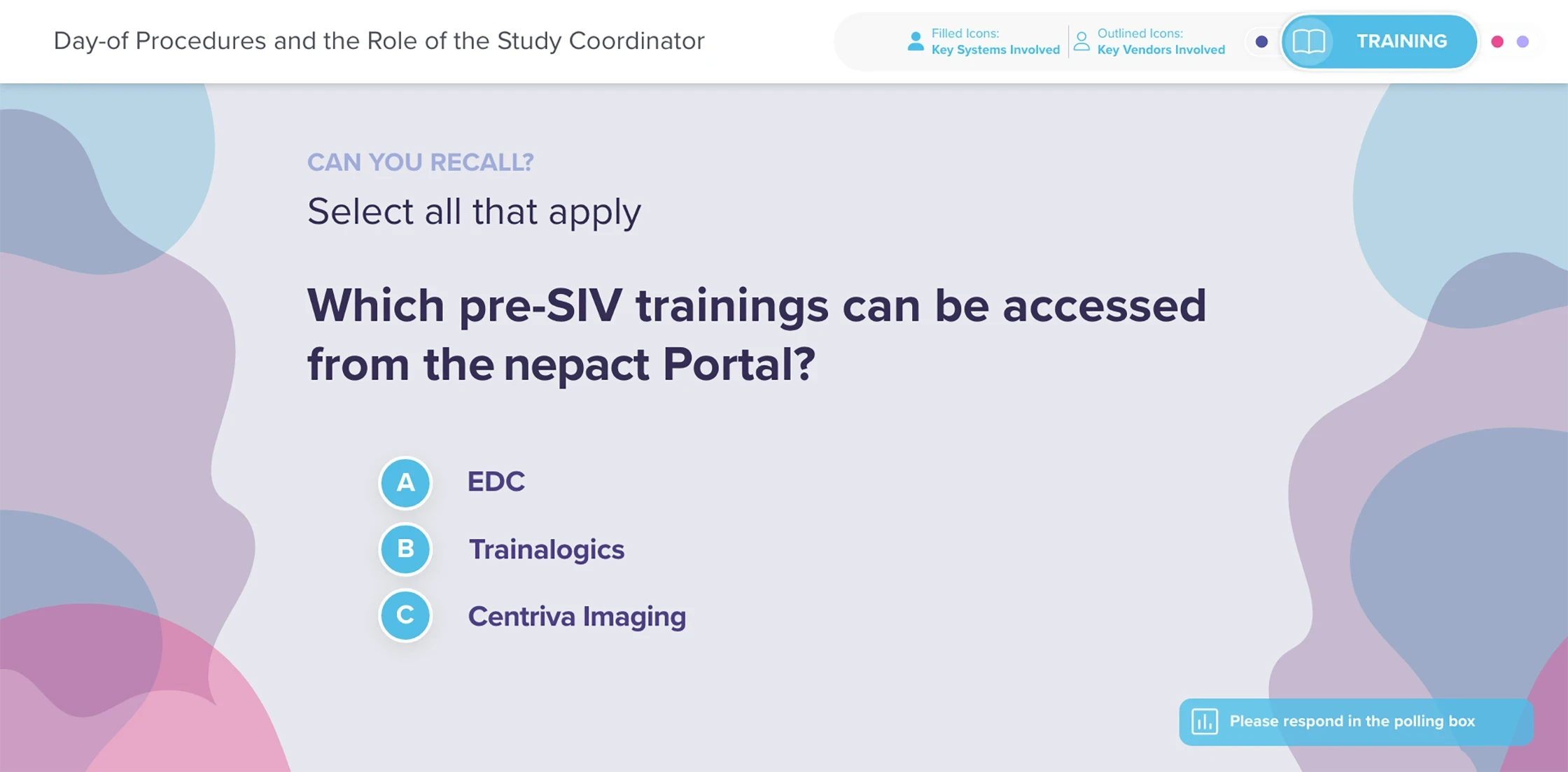 Day-of Procedures and the Role of the Study Coordinator

Filled Icons:
Key Systems Involved

Outlined Icons:
Key Vendors Involved

TRAINING

CAN YOU RECALL?

Select all that apply

Which pre-SIV trainings can be accessed from the nepact Portal?

A EDC

B Trainalogics

C Centriva Imaging

Please respond in the polling box